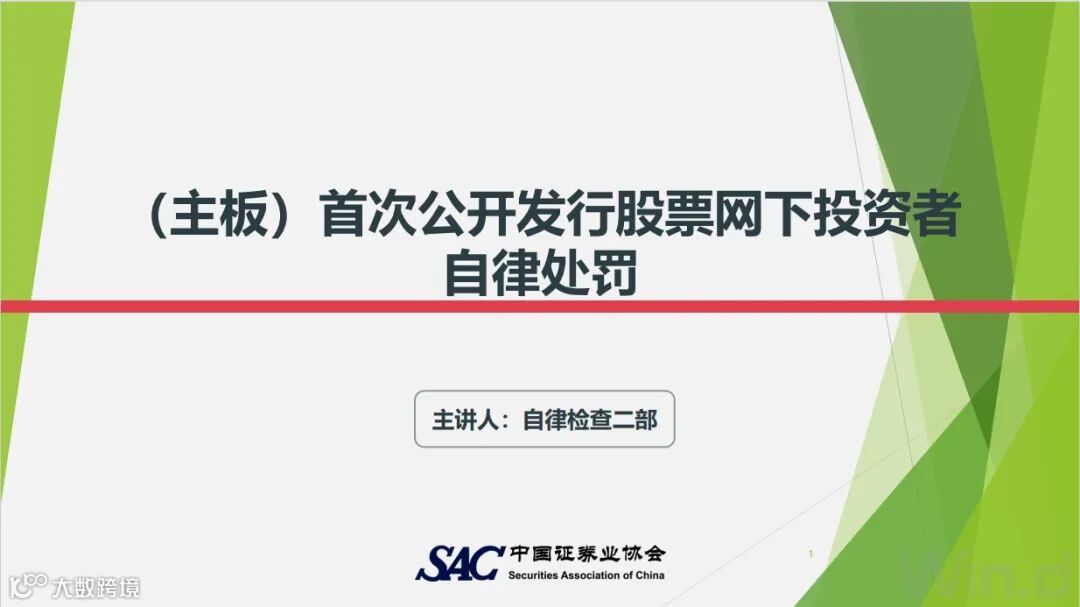 （主板）首次公开发行股票网下投资者自律处罚

主讲人：自律检查二部

SAC 中国证券业协会
Securities Association of China

1

大数跨境

Wind